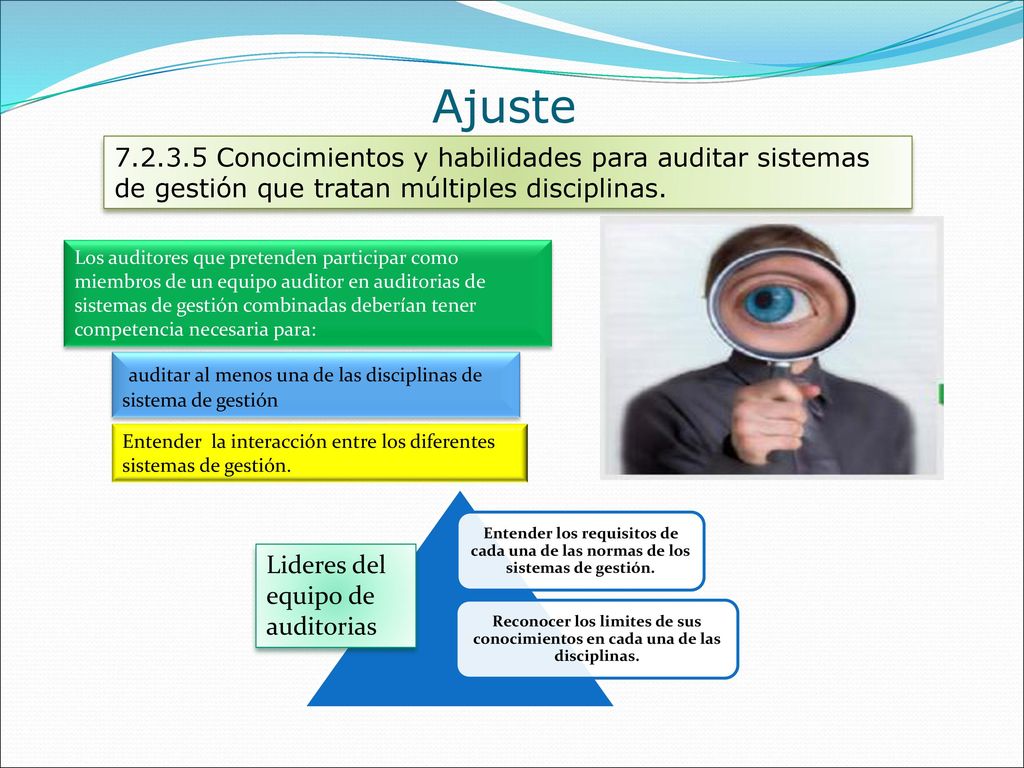 Ajuste

7.2.3.5 Conocimientos y habilidades para auditar sistemas de gestión que tratan múltiples disciplinas.

Los auditores que pretenden participar como miembros de un equipo auditor en auditorias de sistemas de gestión combinadas deberían tener competencia necesaria para:

auditar al menos una de las disciplinas de sistema de gestión

Entender la interacción entre los diferentes sistemas de gestión.

Lideres del equipo de auditorias

Entender los requisitos de cada una de las normas de los sistemas de gestión.

Reconocer los limites de sus conocimientos en cada una de las disciplinas.